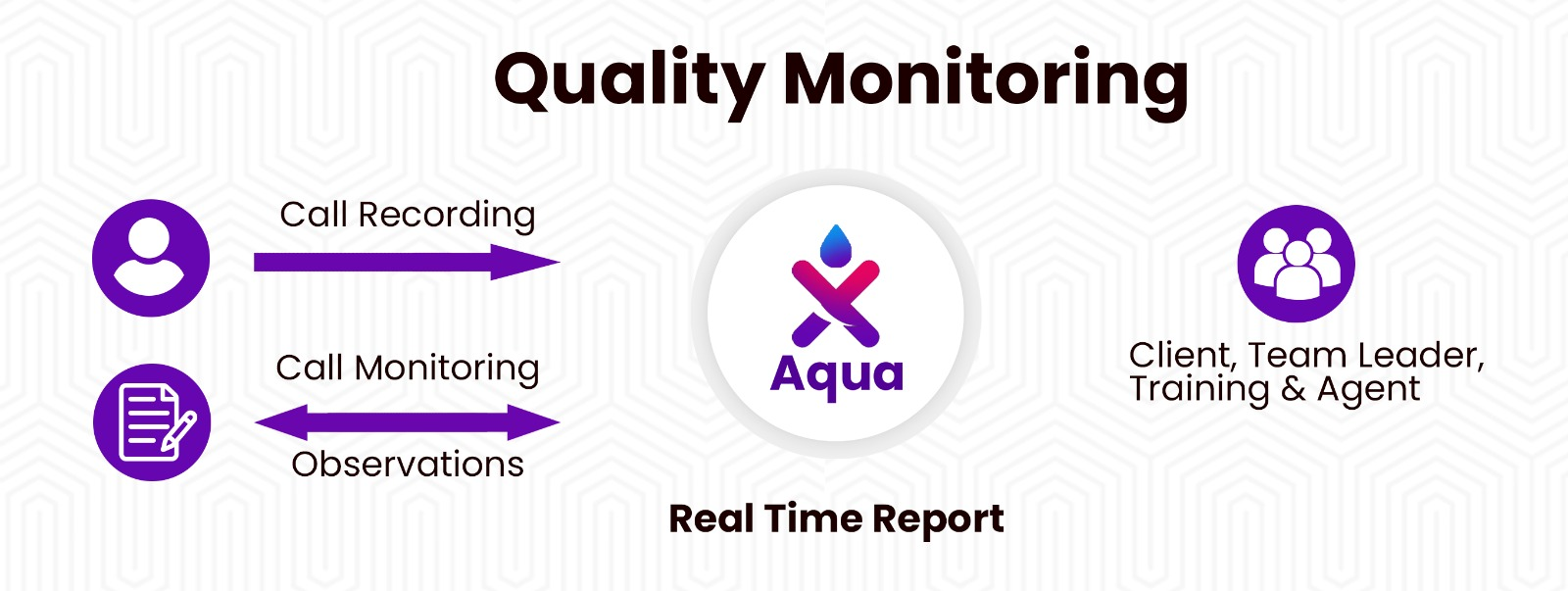 Quality Monitoring

Call Recording

Call Monitoring

Observations

Aqua

Real Time Report

Client, Team Leader, Training & Agent